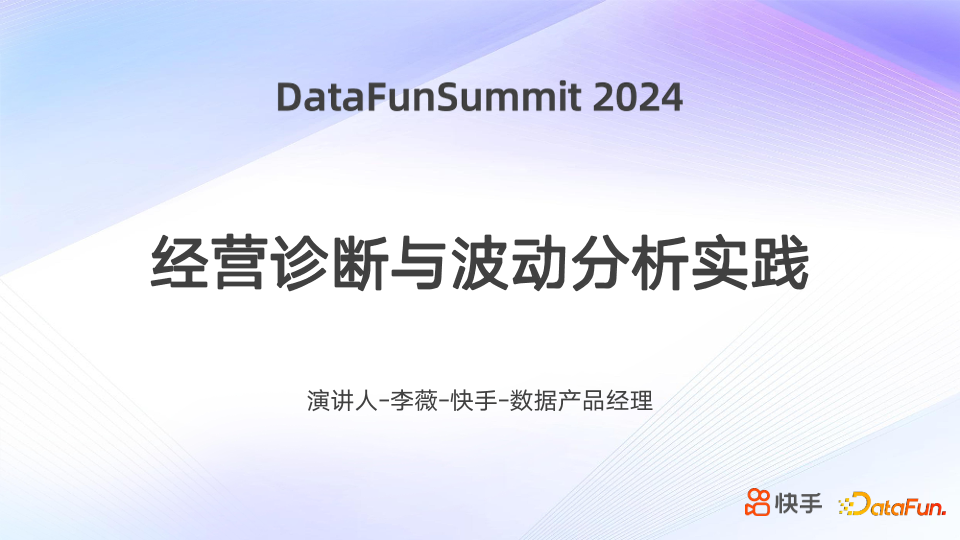 DataFunSummit 2024

经营诊断与波动分析实践

演讲人-李薇-快手-数据产品经理

快手 DataFun.